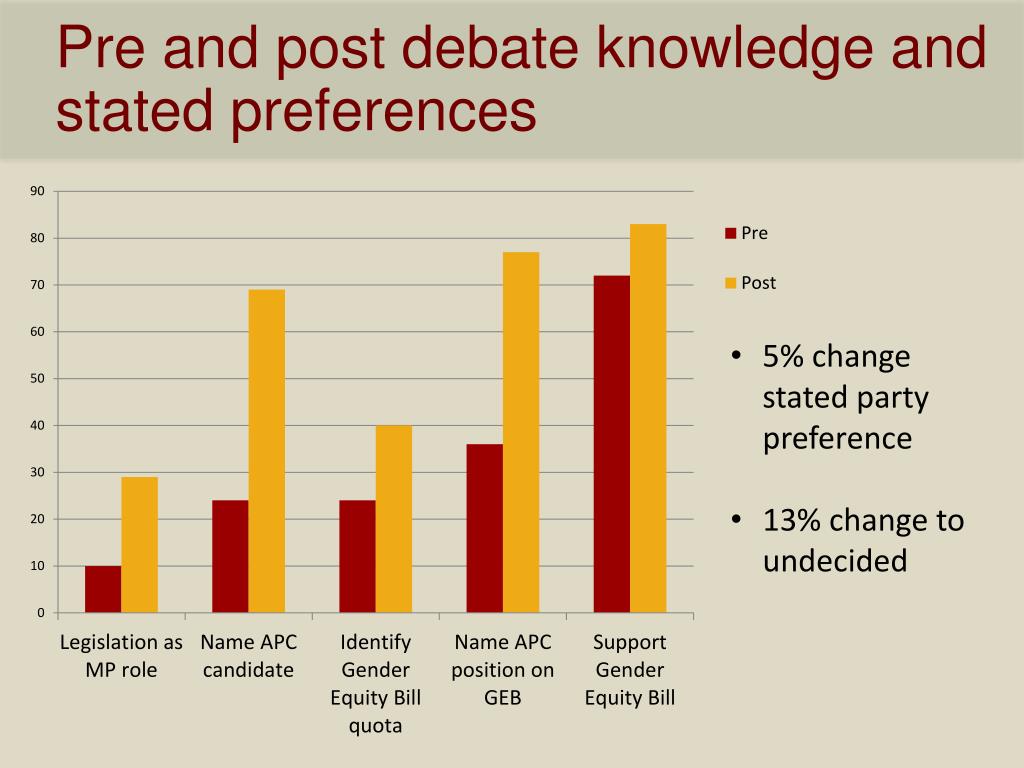 Pre and post debate knowledge and stated preferences

90
80
70
60
50
40
30
20
10
0

Legislation as MP role
Name APC candidate
Identify Gender Equity Bill quota
Name APC position on GEB
Support Gender Equity Bill

Pre
Post

• 5% change stated party preference

• 13% change to undecided